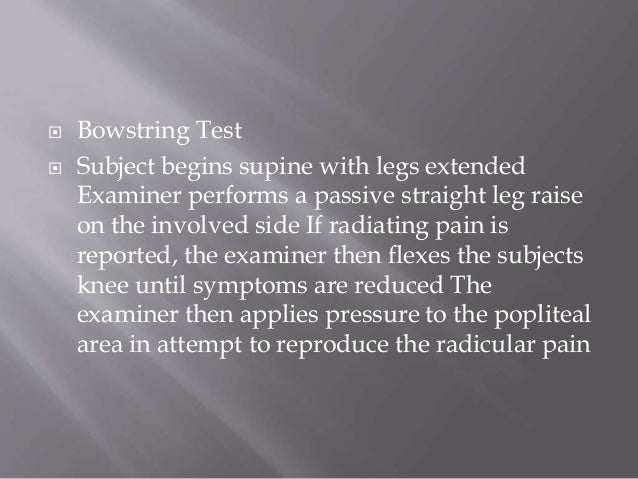 Bowstring Test

Subject begins supine with legs extended Examiner performs a passive straight leg raise on the involved side If radiating pain is reported, the examiner then flexes the subjects knee until symptoms are reduced The examiner then applies pressure to the popliteal area in attempt to reproduce the radicular pain